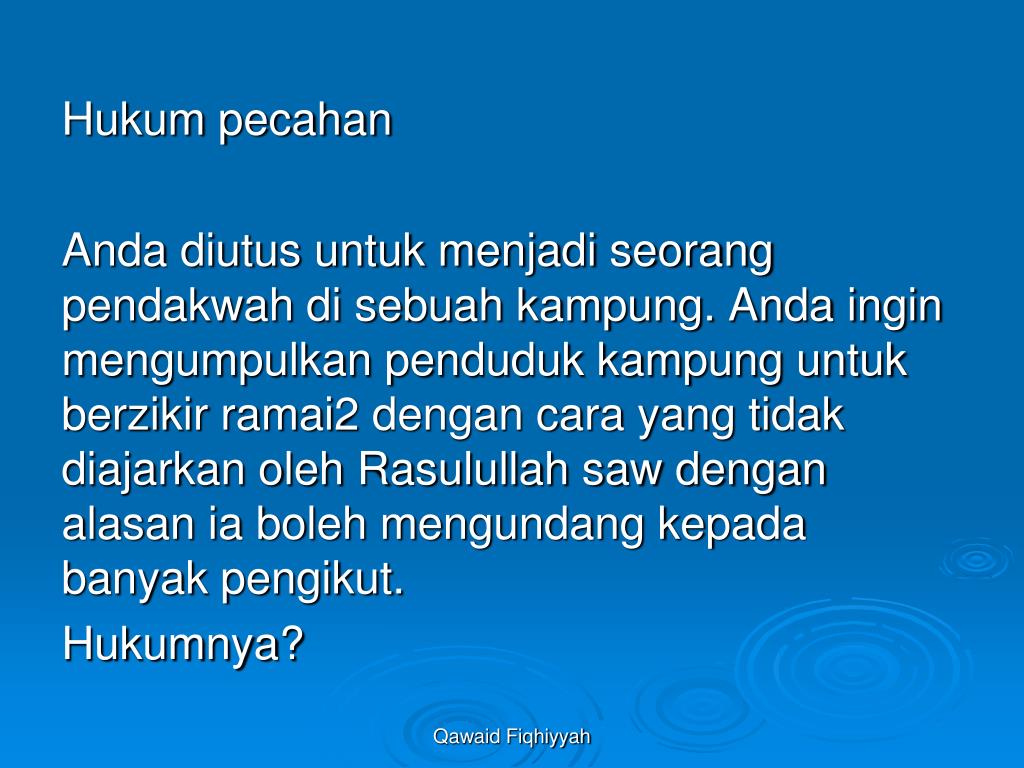 Hukum pecahan

Anda diutus untuk menjadi seorang pendakwah di sebuah kampung. Anda ingin mengumpulkan penduduk kampung untuk berzikir ramai2 dengan cara yang tidak diajarkan oleh Rasulullah saw dengan alasan ia boleh mengundang kepada banyak pengikut.

Hukumnya?

Qawaid Fiqhiyyah